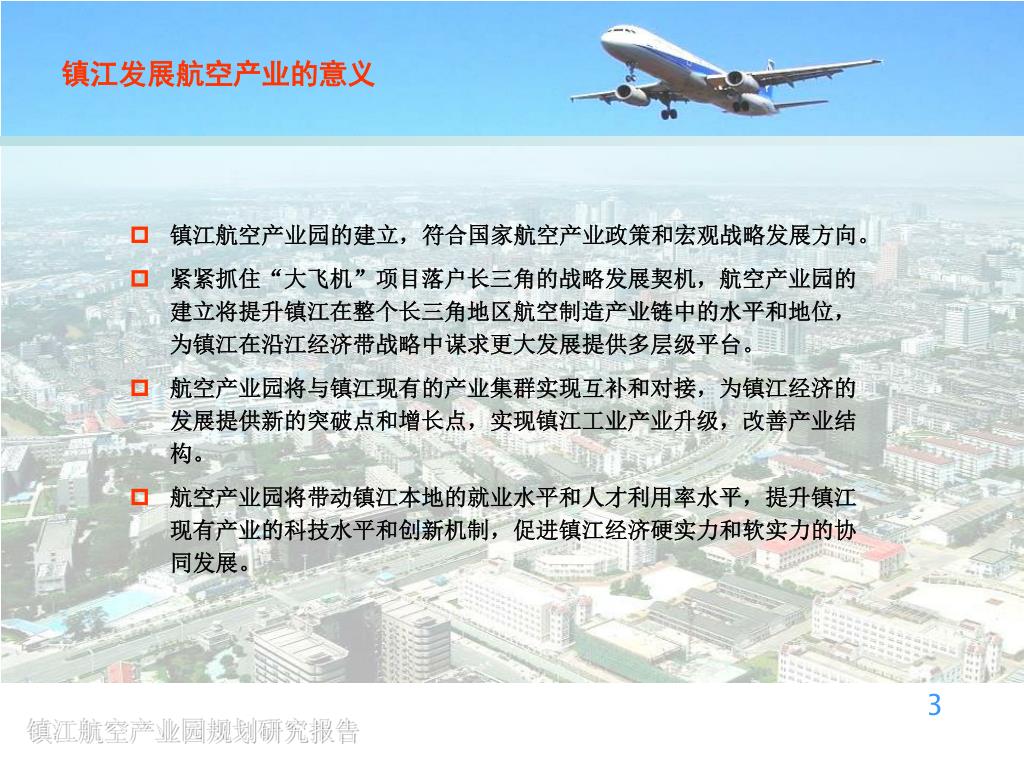 镇江发展航空产业的意义

镇江航空产业园的建立，符合国家航空产业政策和宏观战略发展方向。

紧紧抓住“大飞机”项目落户长三角的战略发展契机，航空产业园的建立将提升镇江在整个长三角地区航空制造产业链中的水平和地位，为镇江在沿江经济带战略中谋求更大发展提供多层级平台。

航空产业园将与镇江现有的产业集群实现互补和对接，为镇江经济的发展提供新的突破点和增长点，实现镇江工业产业升级，改善产业结构。

航空产业园将带动镇江本地的就业水平和人才利用率水平，提升镇江现有产业的科技水平和创新机制，促进镇江经济硬实力和软实力的协同发展。

3

镇江航空产业园规划研究报告